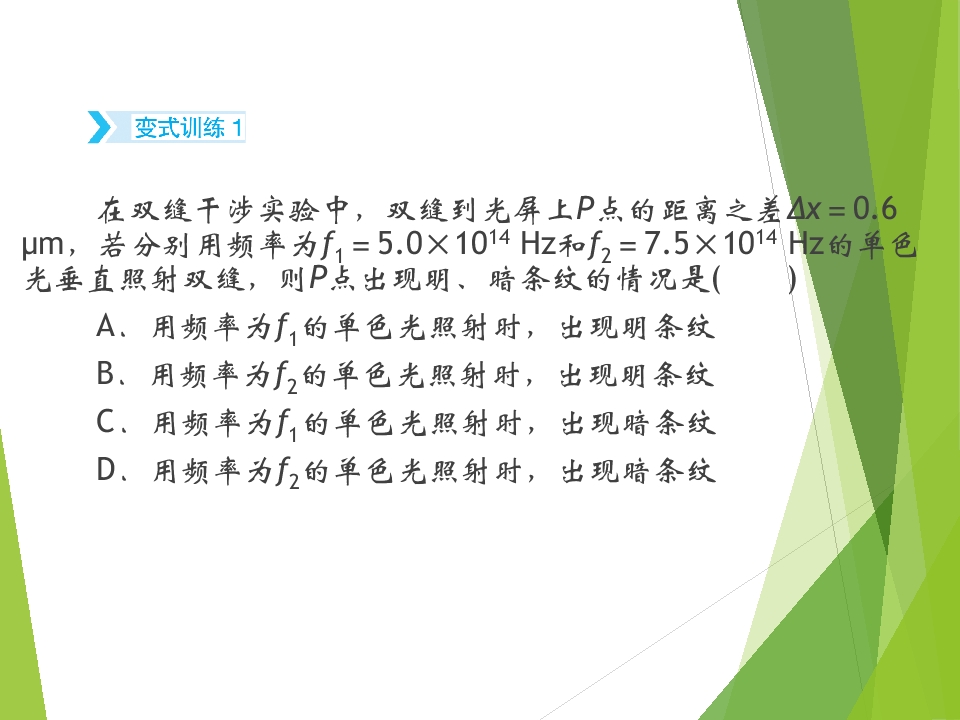 变式训练 1

在双缝干涉实验中，双缝到光屏上$P$点的距离之差$\Delta x=0.6$ μm，若分别用频率为$f_1=5.0\times10^{14}$ Hz和$f_2=7.5\times10^{14}$ Hz的单色光垂直照射双缝，则$P$点出现明、暗条纹的情况是(　　)

A、用频率为$f_1$的单色光照射时，出现明条纹

B、用频率为$f_2$的单色光照射时，出现明条纹

C、用频率为$f_1$的单色光照射时，出现暗条纹

D、用频率为$f_2$的单色光照射时，出现暗条纹